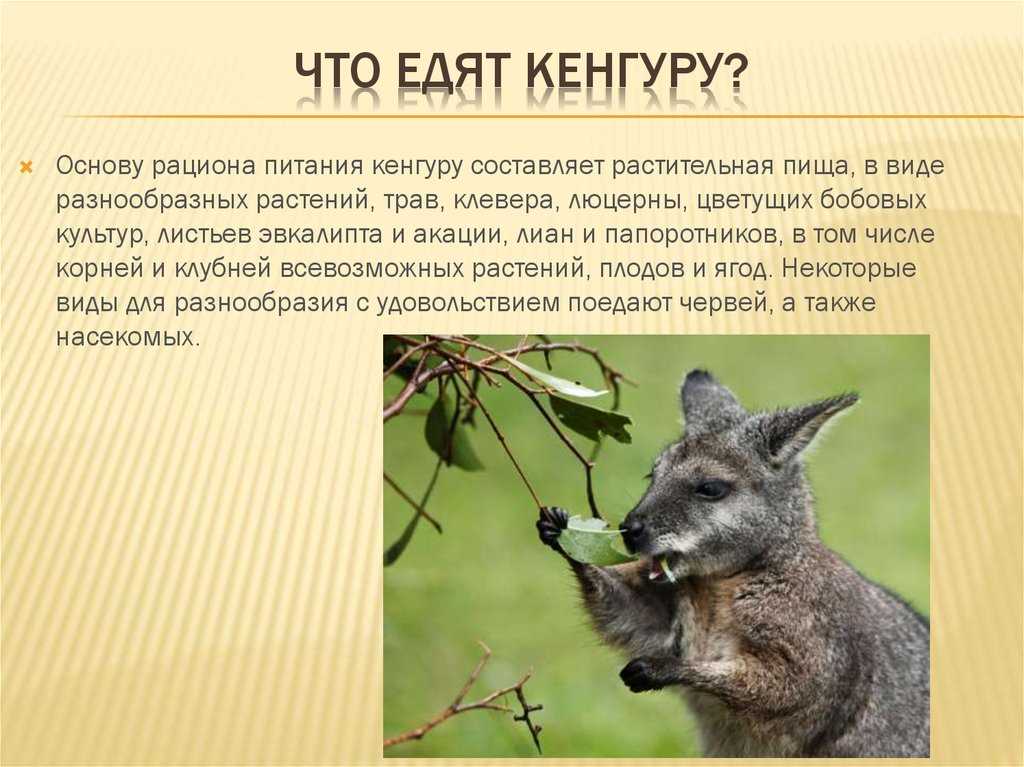 ЧТО ЕДЯТ КЕНГУРУ?

Основу рациона питания кенгуру составляет растительная пища, в виде разнообразных растений, трав, клевера, люцерны, цветущих бобовых культур, листьев эвкалипта и акации, лиан и папоротников, в том числе корней и клубней всевозможных растений, плодов и ягод. Некоторые виды для разнообразия с удовольствием поедают червей, а также насекомых.